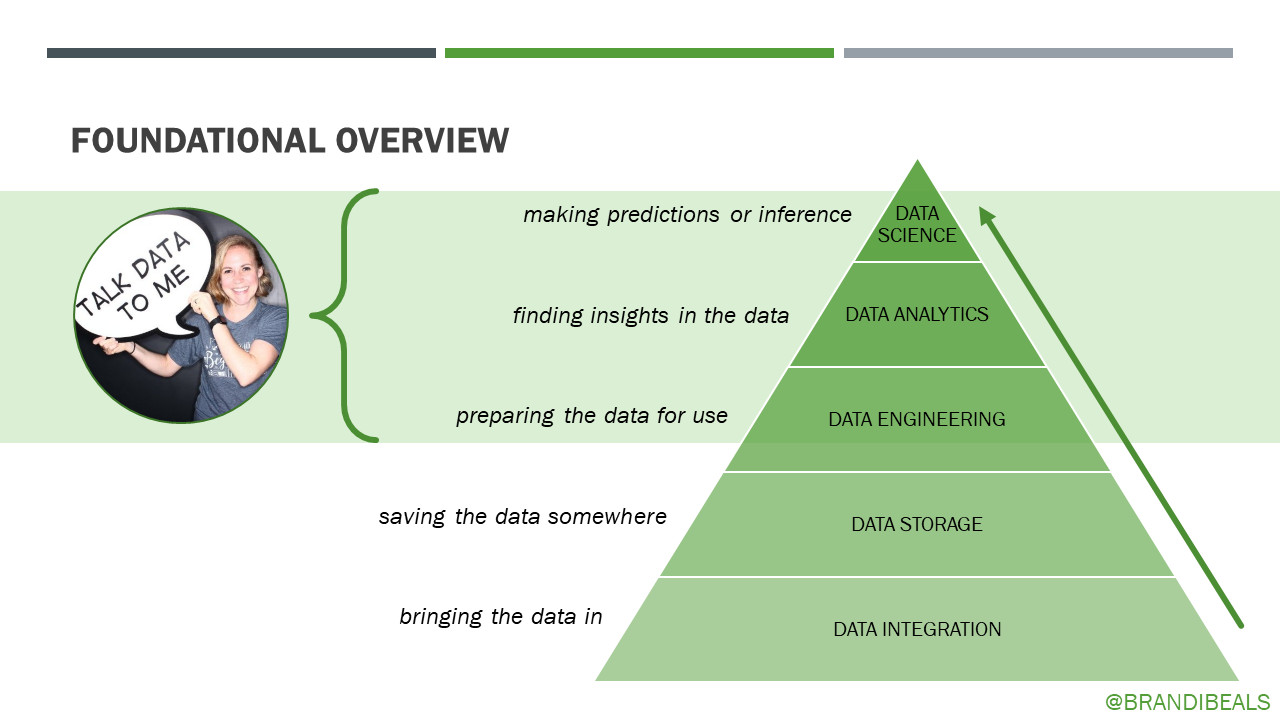 FOUNDATIONAL OVERVIEW

TALK DATA TO ME

making predictions or inference

DATA SCIENCE

finding insights in the data

DATA ANALYTICS

preparing the data for use

DATA ENGINEERING

saving the data somewhere

DATA STORAGE

bringing the data in

DATA INTEGRATION

@BRANDIBEALS